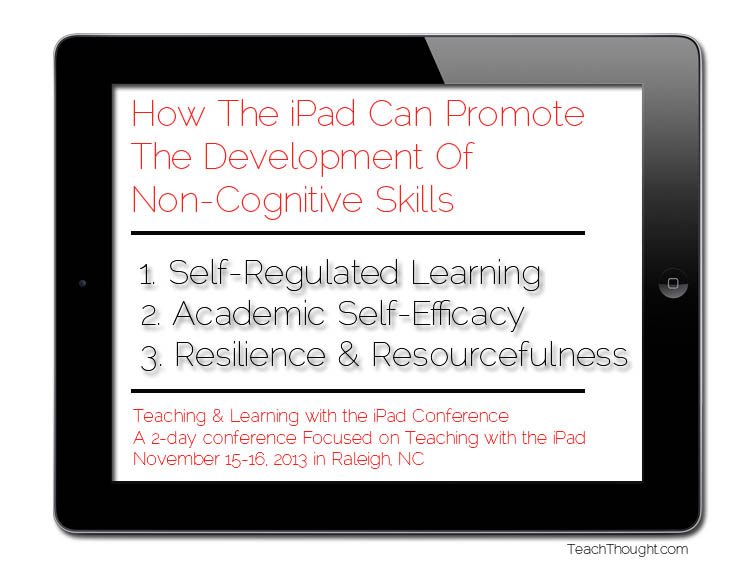 How The iPad Can Promote The Development Of Non-Cognitive Skills

1. Self-Regulated Learning
2. Academic Self-Efficacy
3. Resilience & Resourcefulness

Teaching & Learning with the iPad Conference
A 2-day conference Focused on Teaching with the iPad
November 15-16, 2013 in Raleigh, NC

TeachThought.com